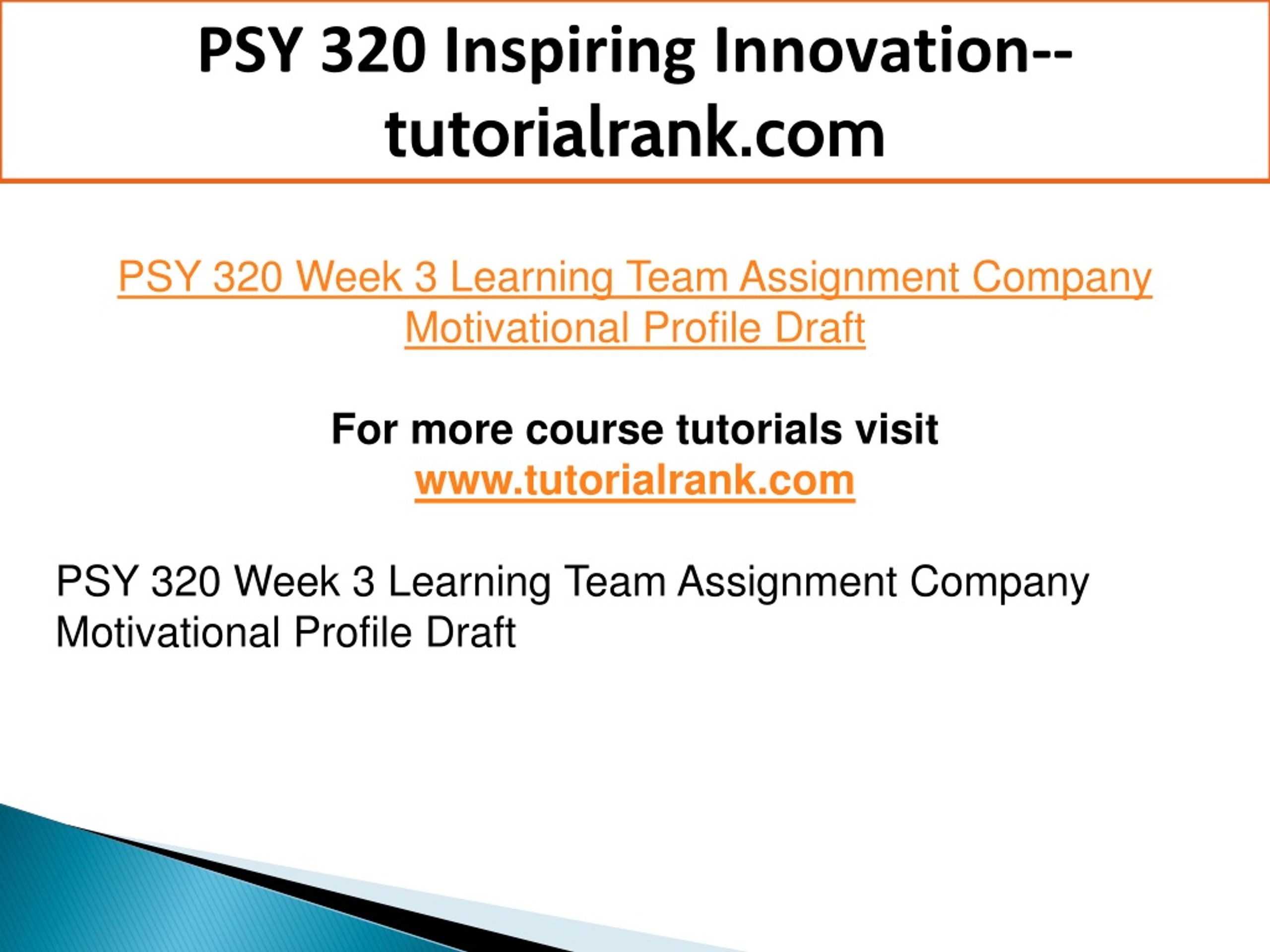 PSY 320 Inspiring Innovation--tutorialrank.com

PSY 320 Week 3 Learning Team Assignment Company Motivational Profile Draft

For more course tutorials visit
www.tutorialrank.com

PSY 320 Week 3 Learning Team Assignment Company Motivational Profile Draft